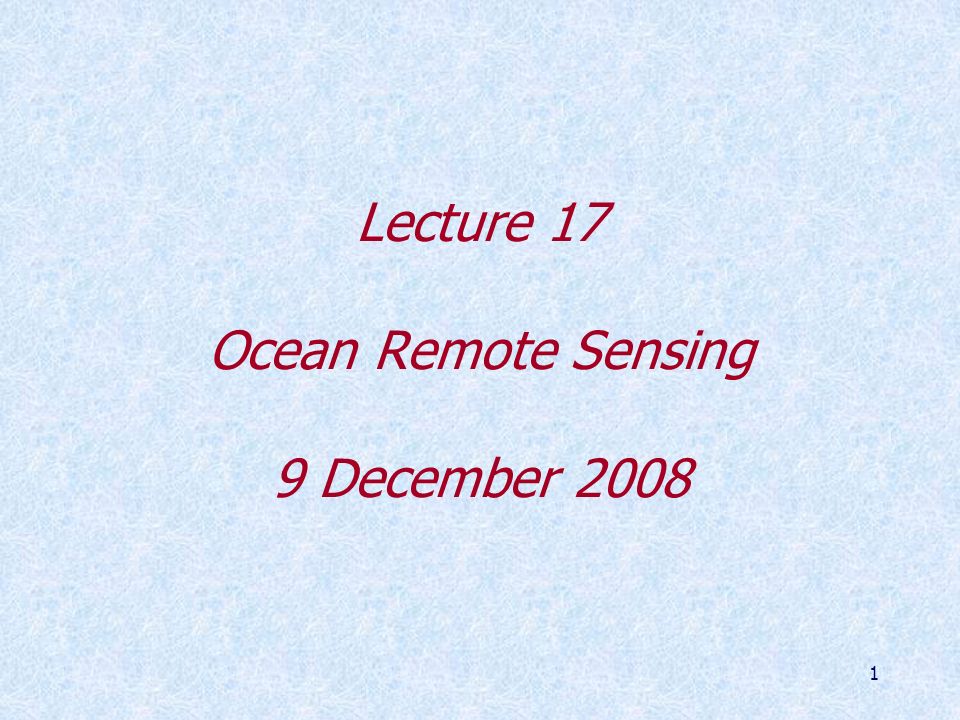 Lecture 17

Ocean Remote Sensing

9 December 2008

1